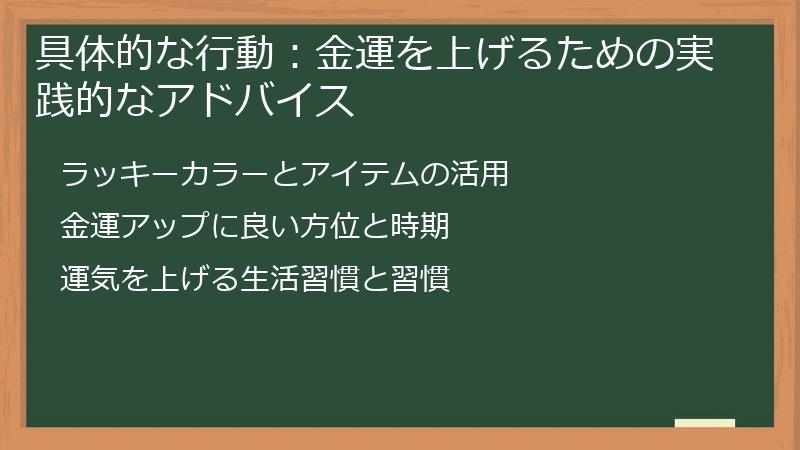 具体的な行動：金運を上げるための実践的なアドバイス

ラッキーカラーとアイテムの活用

金運アップに良い方位と時期

運気を上げる生活習慣と習慣